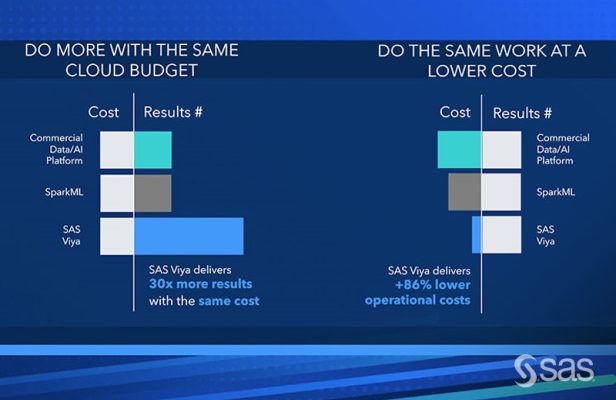 DO MORE WITH THE SAME CLOUD BUDGET

Cost

Results #

Commercial Data/AI Platform

SparkML

SAS Viya

SAS Viya delivers 30x more results with the same cost

DO THE SAME WORK AT A LOWER COST

Cost

Results #

Commercial Data/AI Platform

SparkML

SAS Viya

SAS Viya delivers +86% lower operational costs

sas